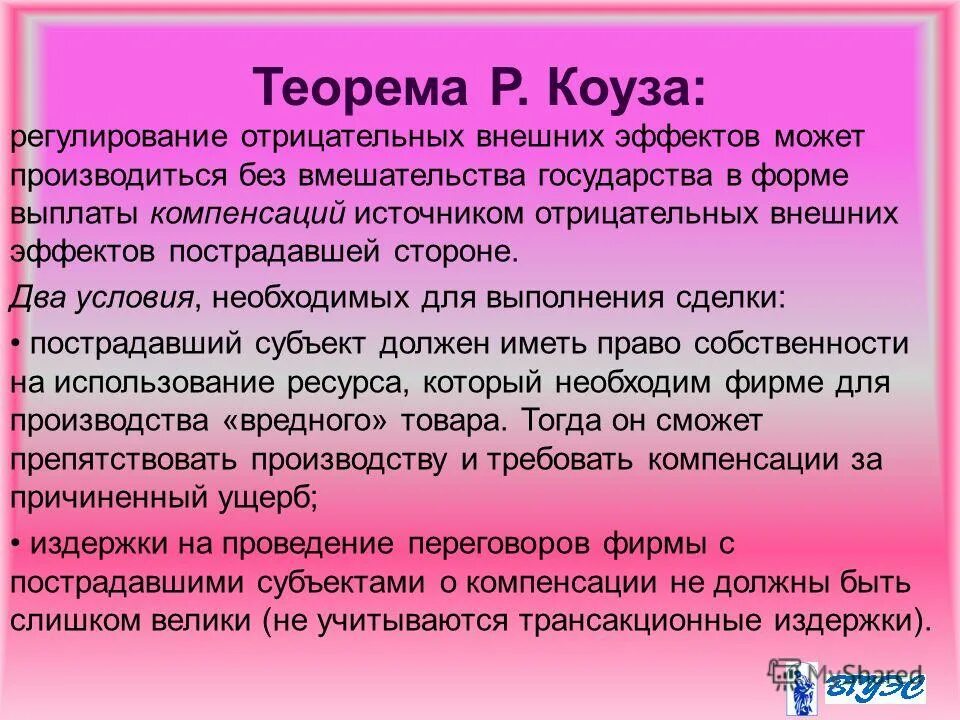 Теорема Р. Коуза:

регулирование отрицательных внешних эффектов может производиться без вмешательства государства в форме выплаты компенсаций источником отрицательных внешних эффектов пострадавшей стороне.

Два условия, необходимых для выполнения сделки:

• пострадавший субъект должен иметь право собственности на использование ресурса, который необходим фирме для производства «вредного» товара. Тогда он сможет препятствовать производству и требовать компенсации за причиненный ущерб;

• издержки на проведение переговоров фирмы с пострадавшими субъектами о компенсации не должны быть слишком велики (не учитываются трансакционные издержки).

MyShared

ВГУЭС